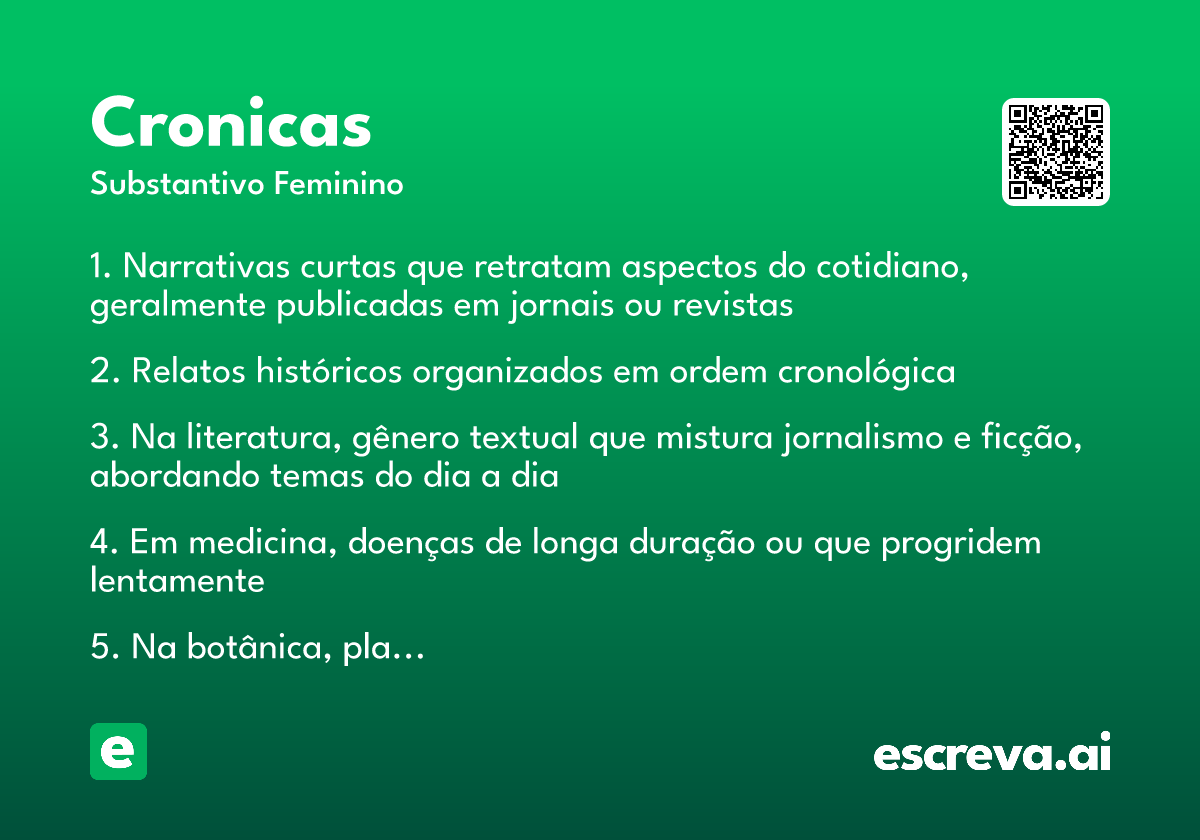 Cronicas
Substantivo Feminino

1. Narrativas curtas que retratam aspectos do cotidiano, geralmente publicadas em jornais ou revistas

2. Relatos históricos organizados em ordem cronológica

3. Na literatura, gênero textual que mistura jornalismo e ficção, abordando temas do dia a dia

4. Em medicina, doenças de longa duração ou que progridem lentamente

5. Na botânica, pla...

e

escreva.ai